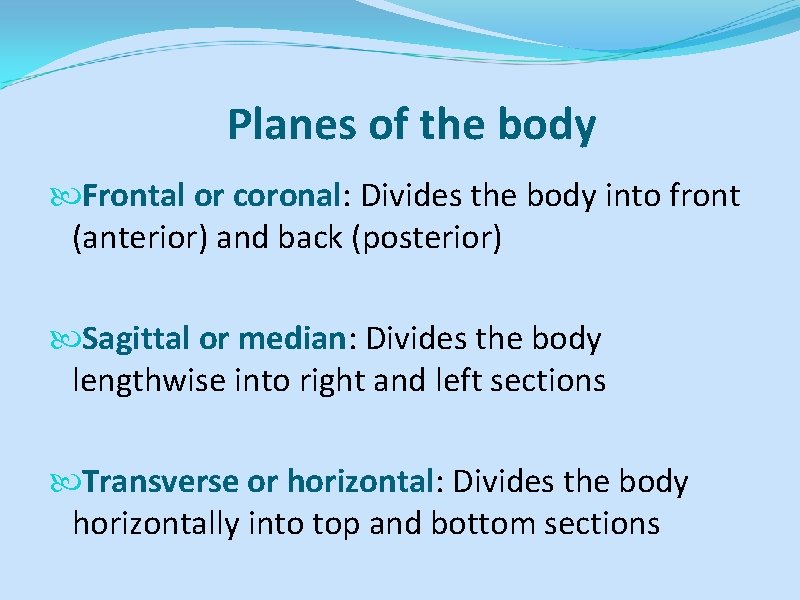 Planes of the body

Frontal or coronal: Divides the body into front (anterior) and back (posterior)

Sagittal or median: Divides the body lengthwise into right and left sections

Transverse or horizontal: Divides the body horizontally into top and bottom sections